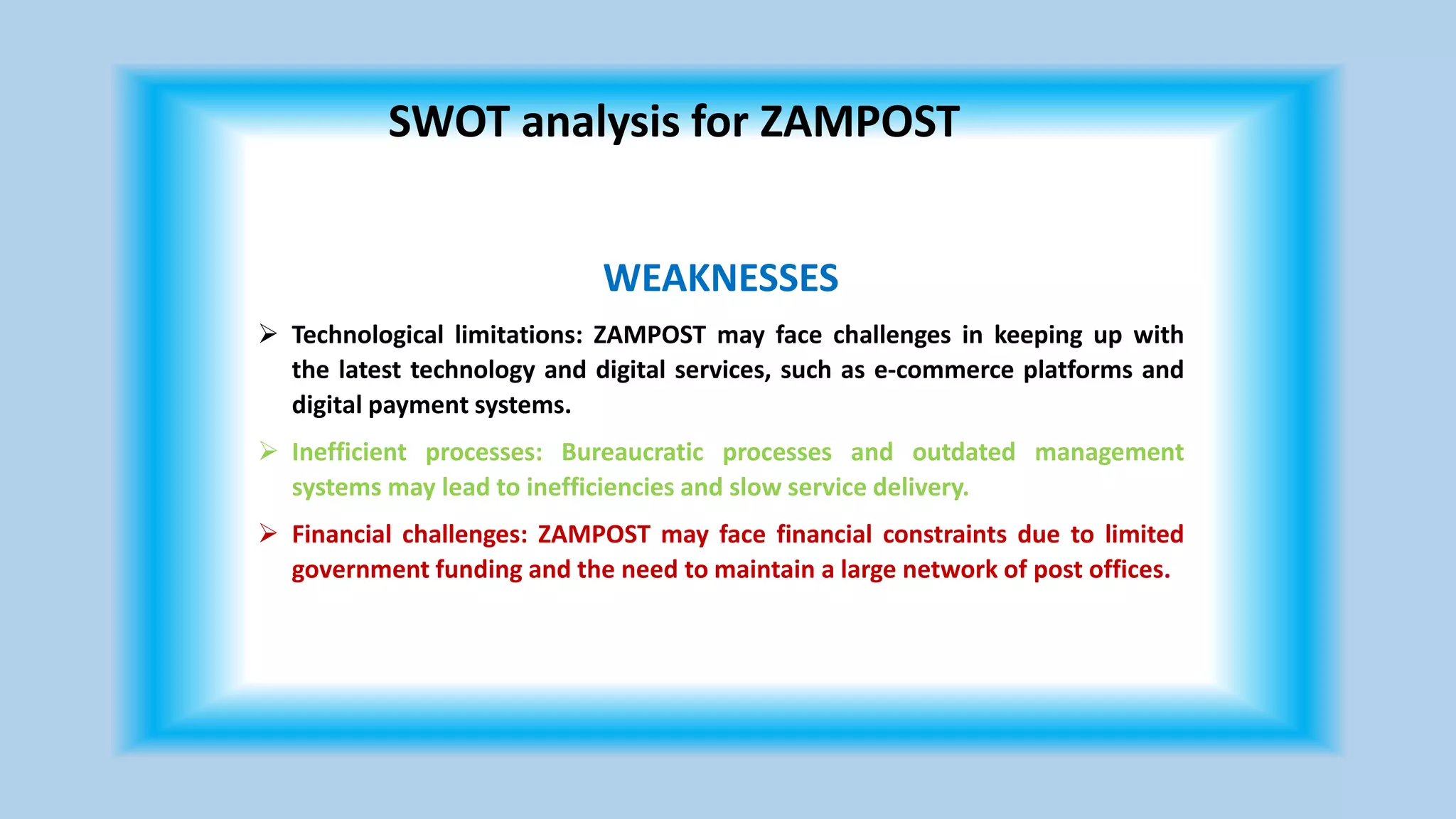 SWOT analysis for ZAMPOST

WEAKNESSES

➢ Technological limitations: ZAMPOST may face challenges in keeping up with the latest technology and digital services, such as e-commerce platforms and digital payment systems.

➢ Inefficient processes: Bureaucratic processes and outdated management systems may lead to inefficiencies and slow service delivery.

➢ Financial challenges: ZAMPOST may face financial constraints due to limited government funding and the need to maintain a large network of post offices.